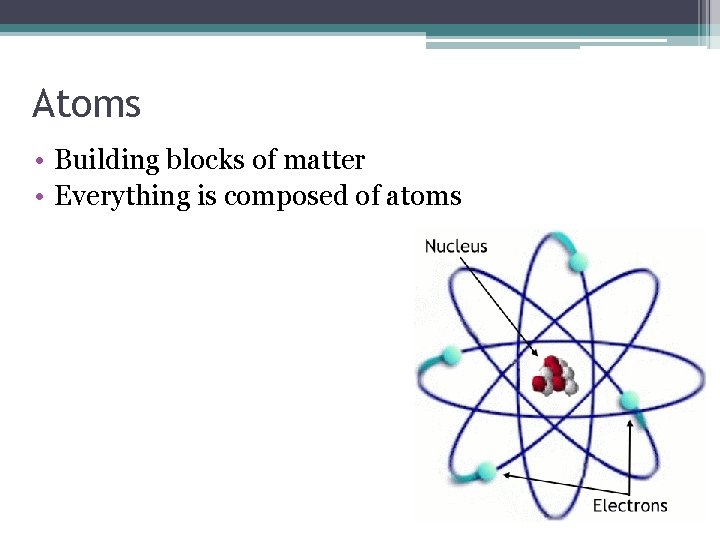 Atoms

• Building blocks of matter
• Everything is composed of atoms

Nucleus

Electrons